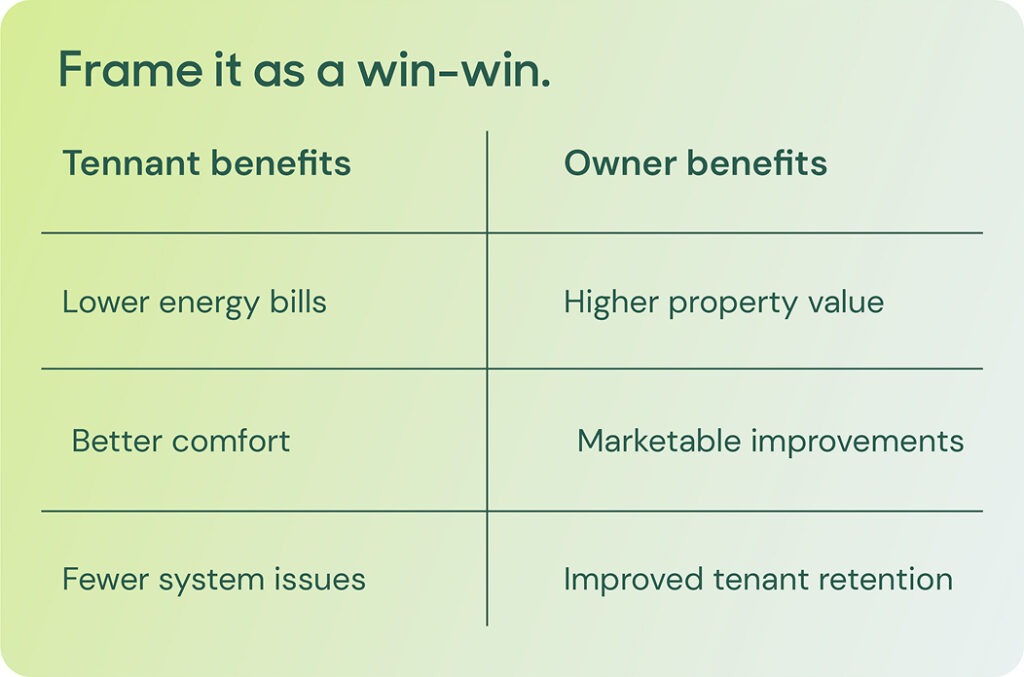 Frame it as a win-win.

| Tennant benefits | Owner benefits |
|---|---|
| Lower energy bills | Higher property value |
| Better comfort | Marketable improvements |
| Fewer system issues | Improved tenant retention |